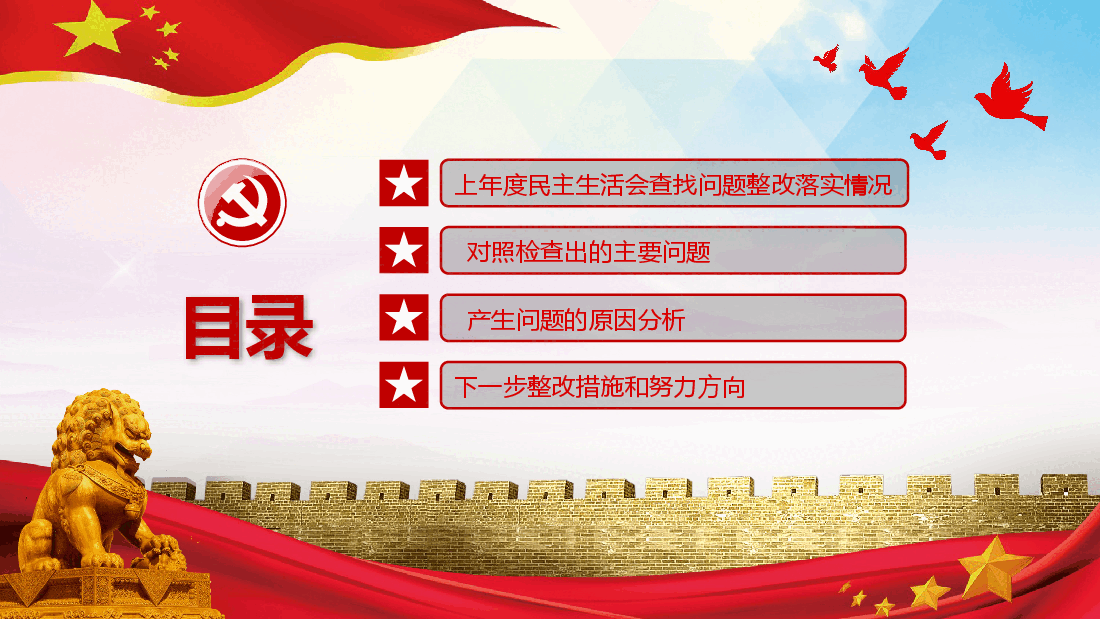 目录

上年度民主生活会查找问题整改落实情况

对照检查出的主要问题

产生问题的原因分析

下一步整改措施和努力方向